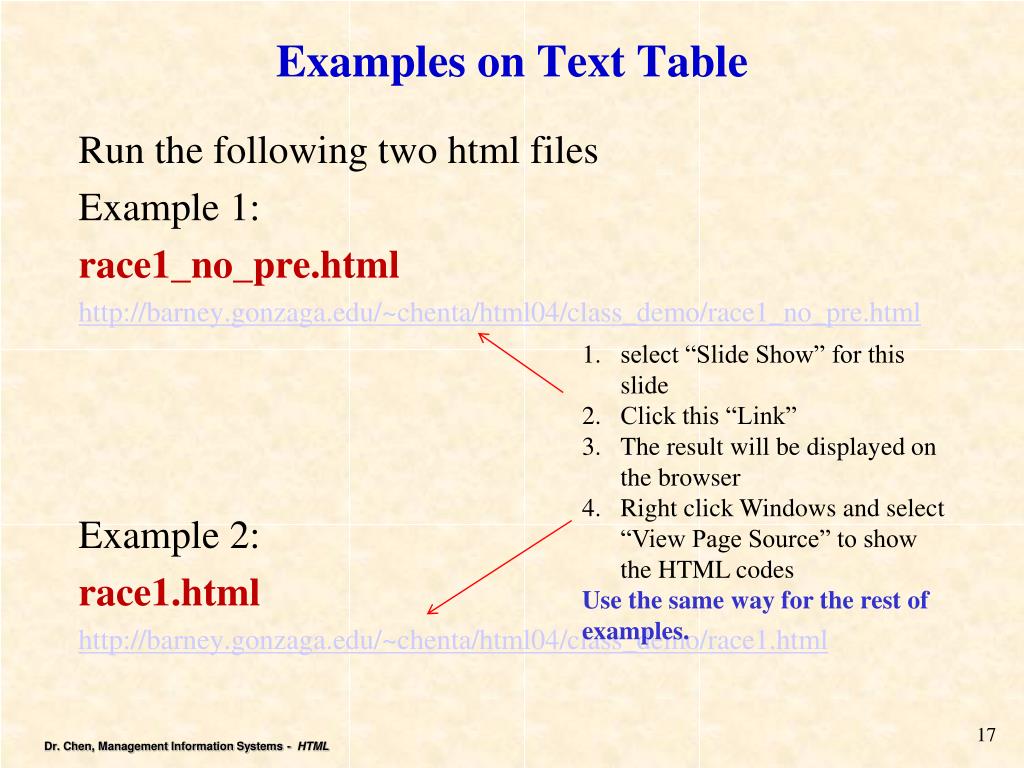 Examples on Text Table

Run the following two html files

Example 1:

race1_no_pre.html

http://barney.gonzaga.edu/~chenta/html04/class_demo/race1_no_pre.html

1. select “Slide Show” for this slide
2. Click this “Link”
3. The result will be displayed on the browser
4. Right click Windows and select “View Page Source” to show the HTML codes

Use the same way for the rest of examples.

Example 2:

race1.html

http://barney.gonzaga.edu/~chenta/html04/class_demo/race1.html

Dr. Chen, Management Information Systems - HTML

17